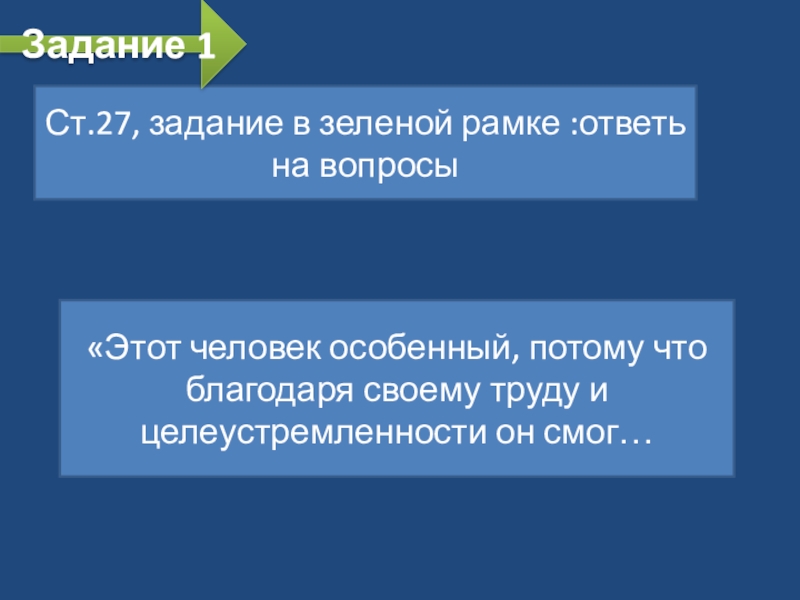 Задание 1

Ст.27, задание в зеленой рамке :ответь на вопросы

«Этот человек особенный, потому что благодаря своему труду и целеустремленности он смог…